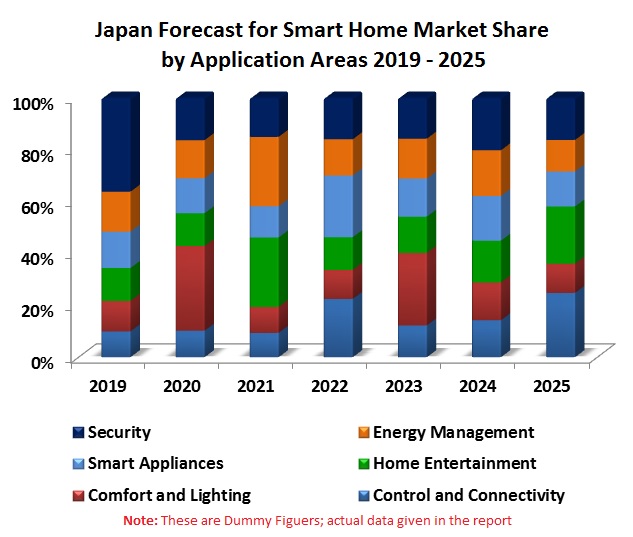 Japan Forecast for Smart Home Market Share by Application Areas 2019 - 2025

100%
80%
60%
40%
20%
0%

2019 2020 2021 2022 2023 2024 2025

Security
Energy Management
Smart Appliances
Home Entertainment
Comfort and Lighting
Control and Connectivity

Note: These are Dummy Figuers; actual data given in the report